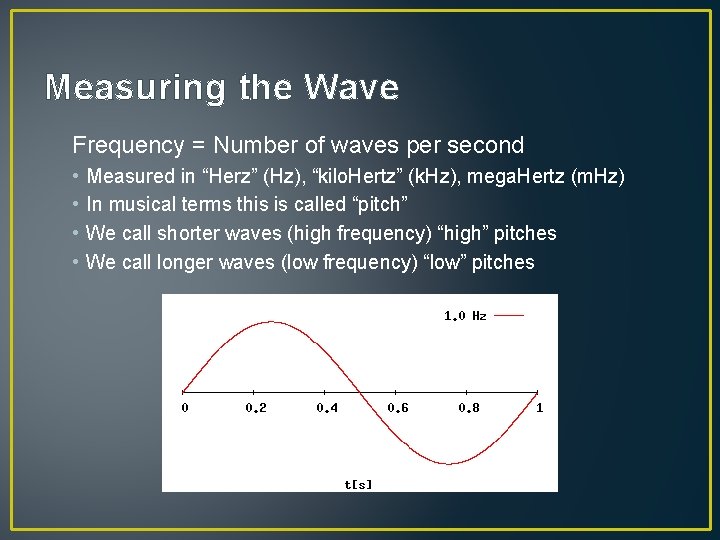 Measuring the Wave

Frequency = Number of waves per second

• Measured in “Herz” (Hz), “kiloHertz” (kHz), megaHertz (mHz)
• In musical terms this is called “pitch”
• We call shorter waves (high frequency) “high” pitches
• We call longer waves (low frequency) “low” pitches

1.0 Hz

0 0.2 0.4 0.6 0.8 1

t[s]